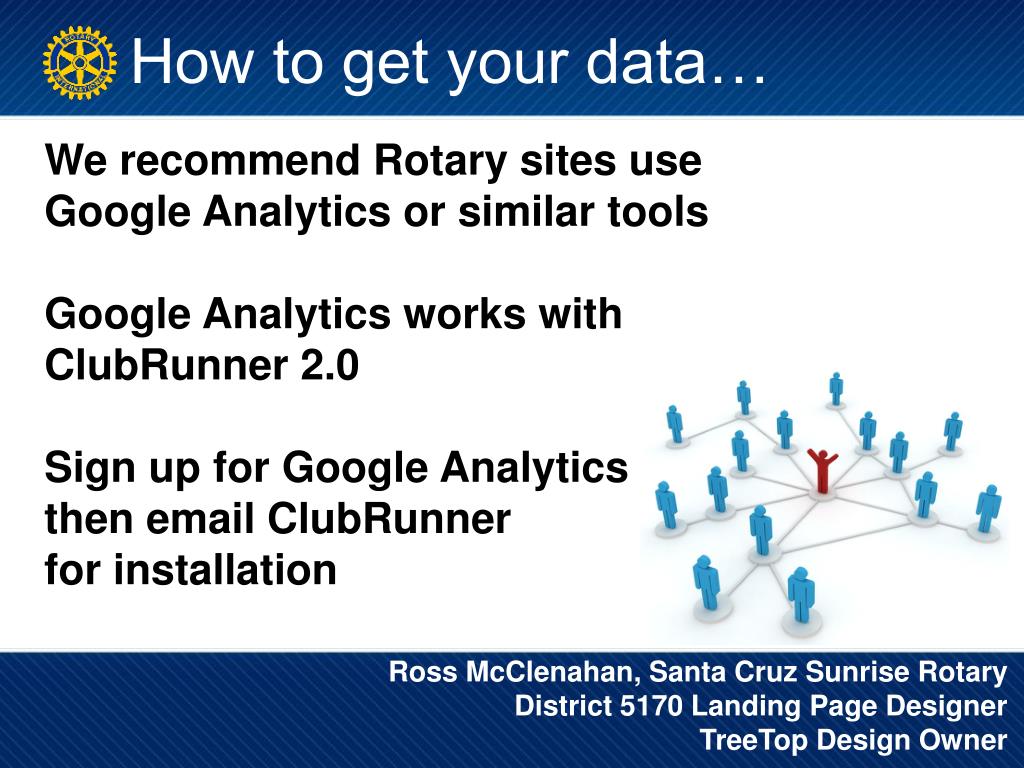 ROTARY INTERNATIONAL

How to get your data…

We recommend Rotary sites use Google Analytics or similar tools

Google Analytics works with ClubRunner 2.0

Sign up for Google Analytics then email ClubRunner for installation

Ross McClenahan, Santa Cruz Sunrise Rotary
District 5170 Landing Page Designer
TreeTop Design Owner